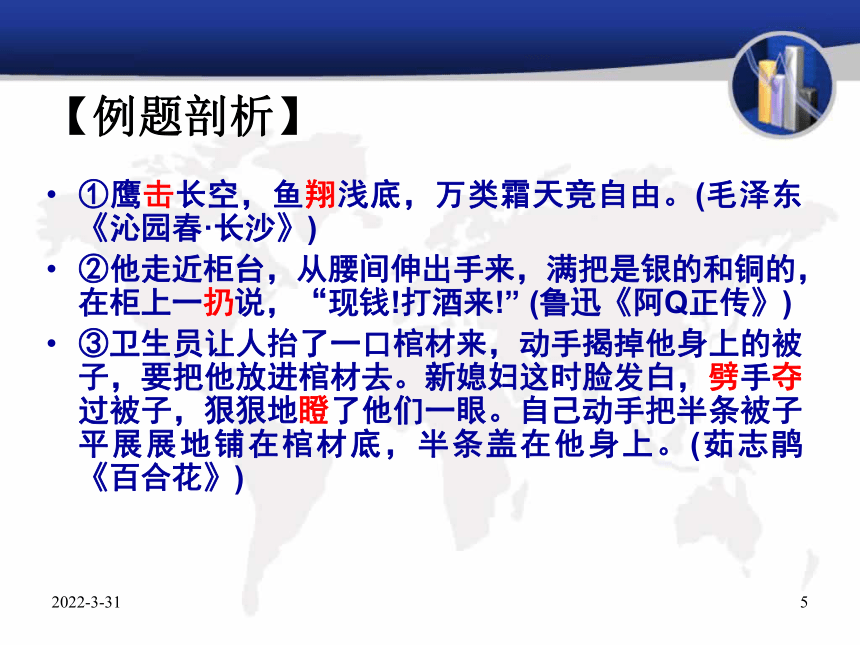 【例题剖析】

• ①鹰击长空，鱼翔浅底，万类霜天竞自由。(毛泽东《沁园春·长沙》)

• ②他走近柜台，从腰间伸出手来，满把是银的和铜的，在柜上一扔说，“现钱!打酒来!” (鲁迅《阿Q正传》)

• ③卫生员让人抬了一口棺材来，动手揭掉他身上的被子，要把他放进棺材去。新媳妇这时脸发白，劈手夺过被子，狠狠地瞪了他们一眼。自己动手把半条被子平展展地铺在棺材底，半条盖在他身上。(茹志鹃《百合花》)

2022-3-31

5